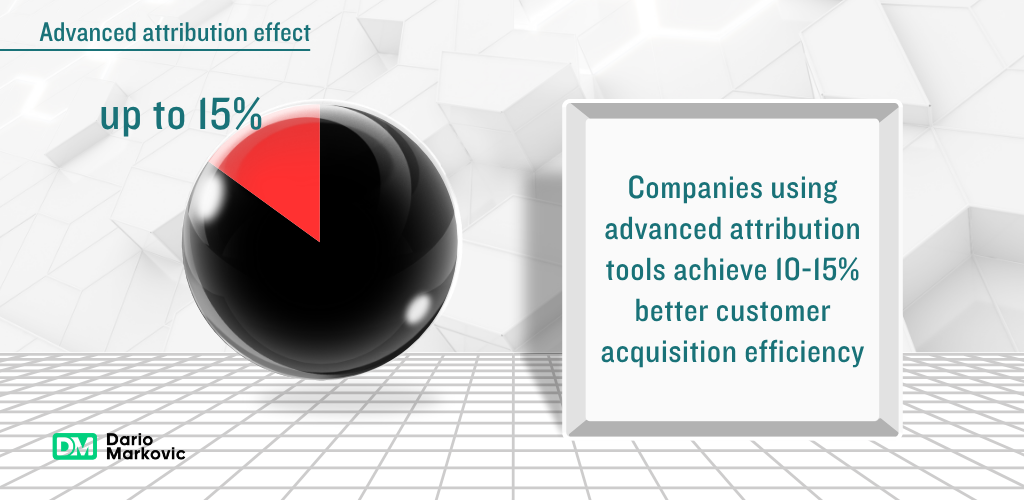 Advanced attribution effect

up to 15%

Companies using advanced attribution tools achieve 10-15% better customer acquisition efficiency

DM Dario Markovic